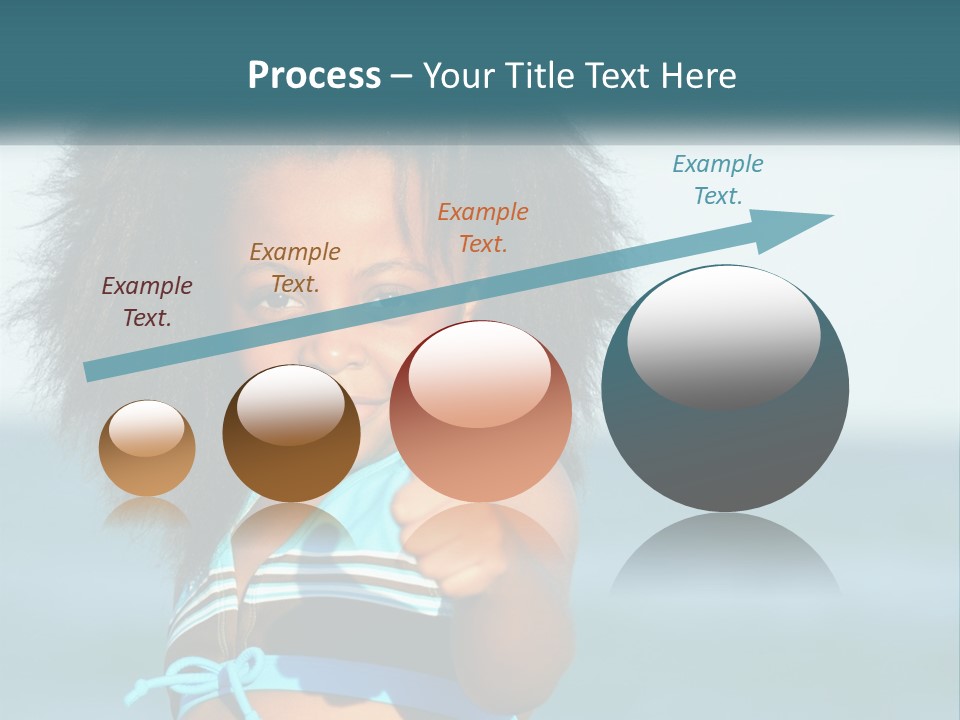 Process – Your Title Text Here

Example Text.

Example Text.

Example Text.

Example Text.